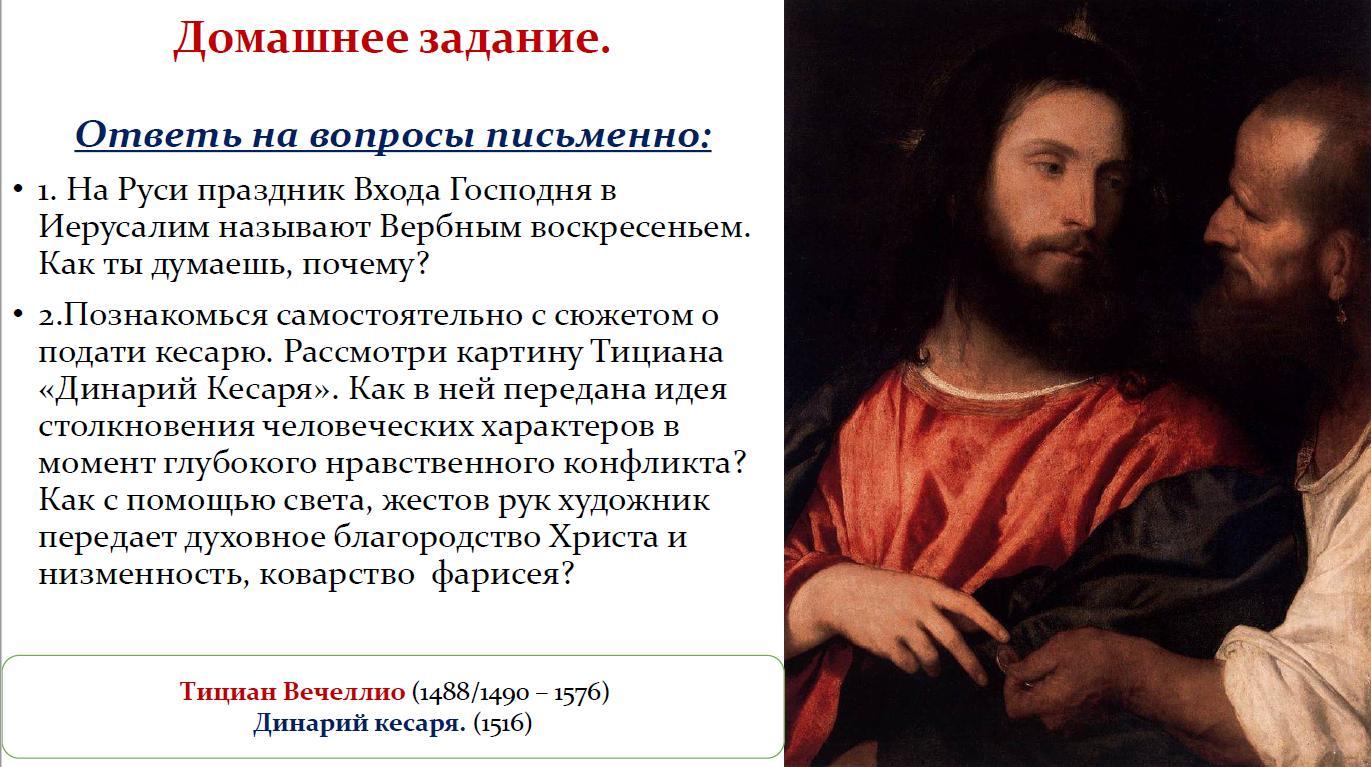 Домашнее задание.

Ответь на вопросы письменно:

• 1. На Руси праздник Входа Господня в Иерусалим называют Вербным воскресеньем. Как ты думаешь, почему?

• 2.Познакомься самостоятельно с сюжетом о подати кесарю. Рассмотри картину Тициана «Динарий Кесаря». Как в ней передана идея столкновения человеческих характеров в момент глубокого нравственного конфликта? Как с помощью света, жестов рук художник передает духовное благородство Христа и низменность, коварство  фарисея?

Тициан Вечеллио (1488/1490 – 1576)
Динарий кесаря. (1516)